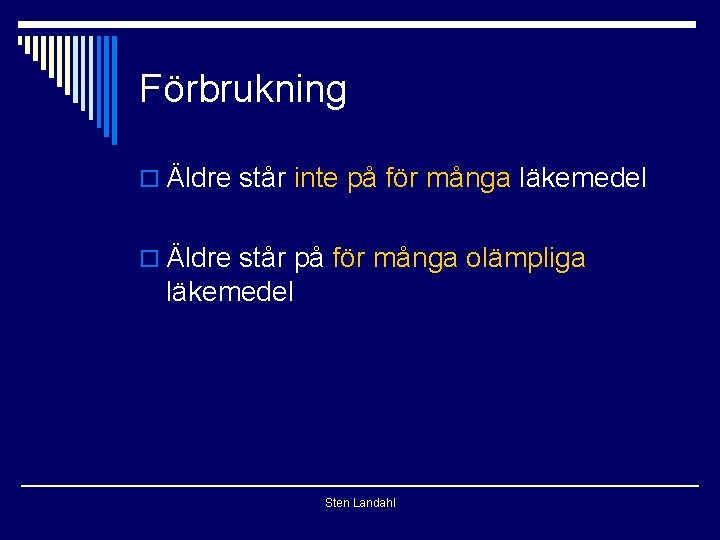 Förbrukning

Äldre står inte på för många läkemedel

Äldre står på för många olämpliga läkemedel

Sten Landahl